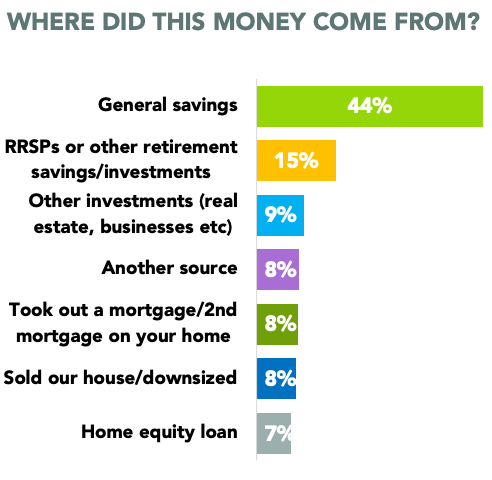 WHERE DID THIS MONEY COME FROM?

General savings 44%

RRSPs or other retirement savings/investments 15%

Other investments (real estate, businesses etc) 9%

Another source 8%

Took out a mortgage/2nd mortgage on your home 8%

Sold our house/downsized 8%

Home equity loan 7%